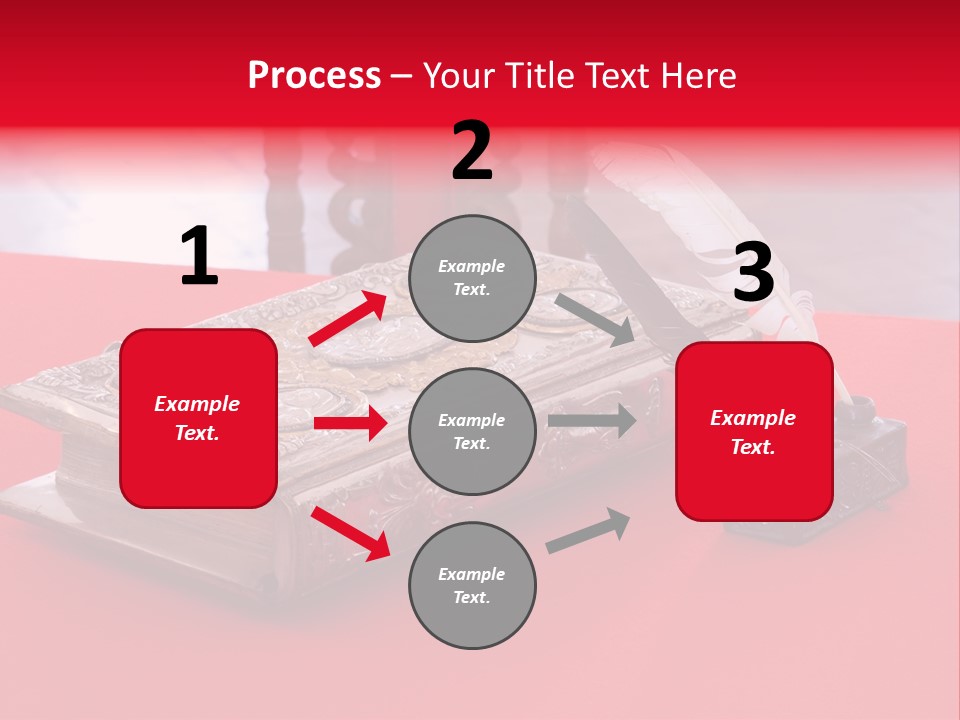 Process – Your Title Text Here

1

Example Text.

2

Example Text.

Example Text.

Example Text.

3

Example Text.